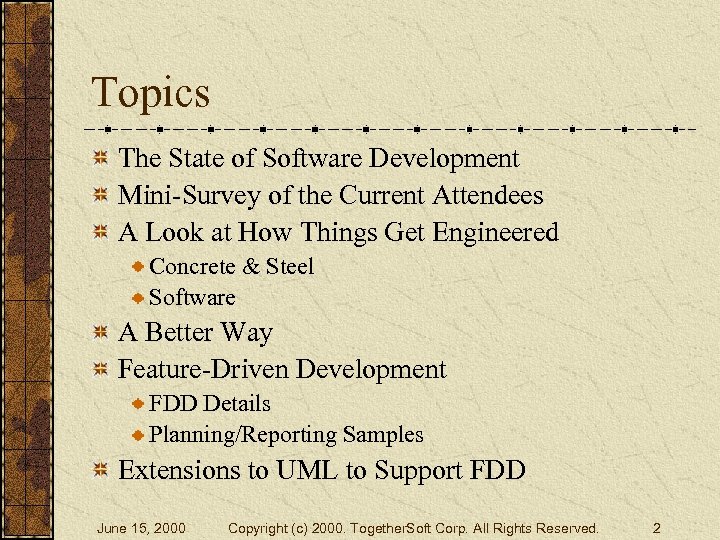 Topics

The State of Software Development
Mini-Survey of the Current Attendees
A Look at How Things Get Engineered
Concrete & Steel
Software
A Better Way
Feature-Driven Development
FDD Details
Planning/Reporting Samples
Extensions to UML to Support FDD

June 15, 2000 Copyright (c) 2000. TogetherSoft Corp. All Rights Reserved. 2